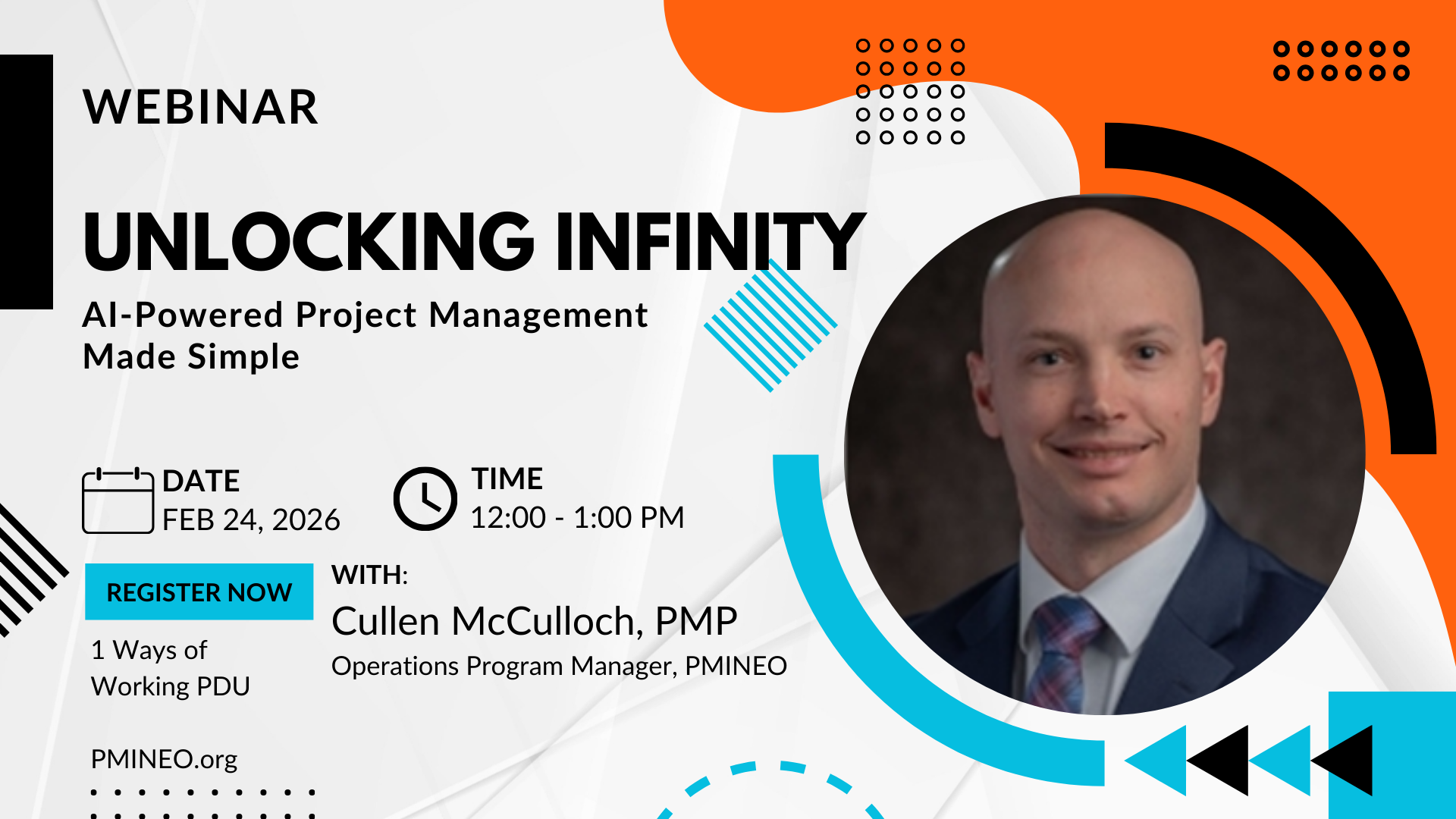 WEBINAR

UNLOCKING INFINITY

AI-Powered Project Management Made Simple

DATE
FEB 24, 2026

TIME
12:00 - 1:00 PM

REGISTER NOW

1 Ways of Working PDU

WITH:
Cullen McCulloch, PMP
Operations Program Manager, PMINEO

PMINEO.org